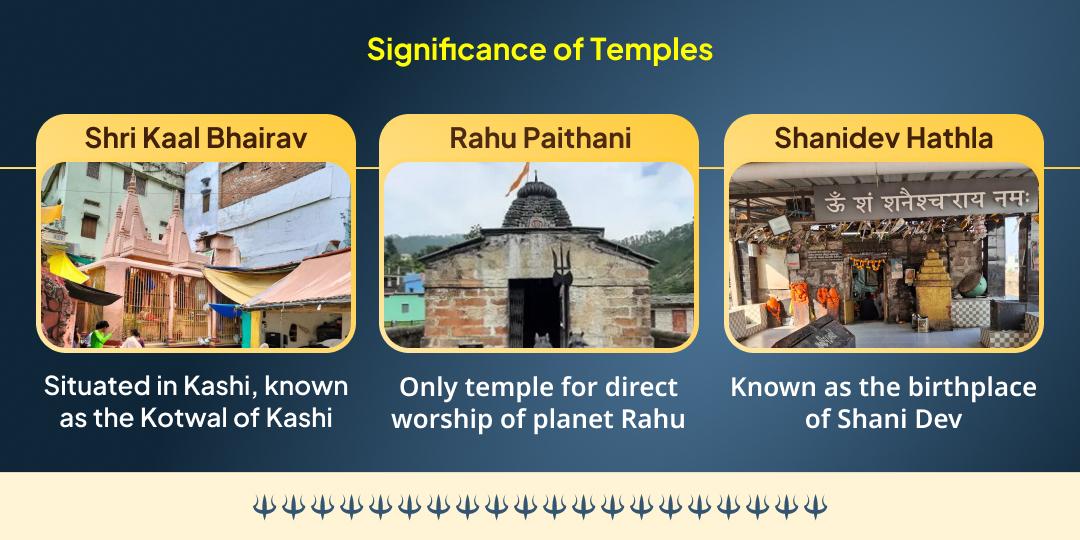 Significance of Temples

Shri Kaal Bhairav

Situated in Kashi, known as the Kotwal of Kashi

Rahu Paithani

Only temple for direct worship of planet Rahu

Shanidev Hathla

ॐ शं शनैश्चराय नमः

Known as the birthplace of Shani Dev